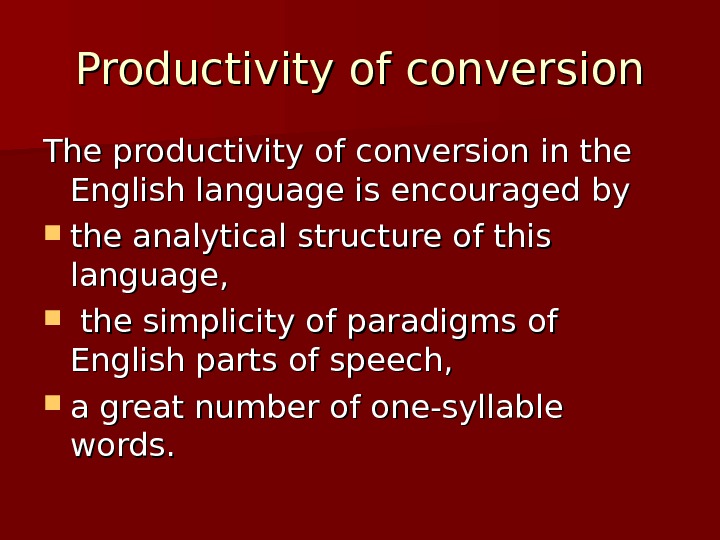 Productivity of conversion

The productivity of conversion in the English language is encouraged by

- the analytical structure of this language,
- the simplicity of paradigms of English parts of speech,
- a great number of one-syllable words.